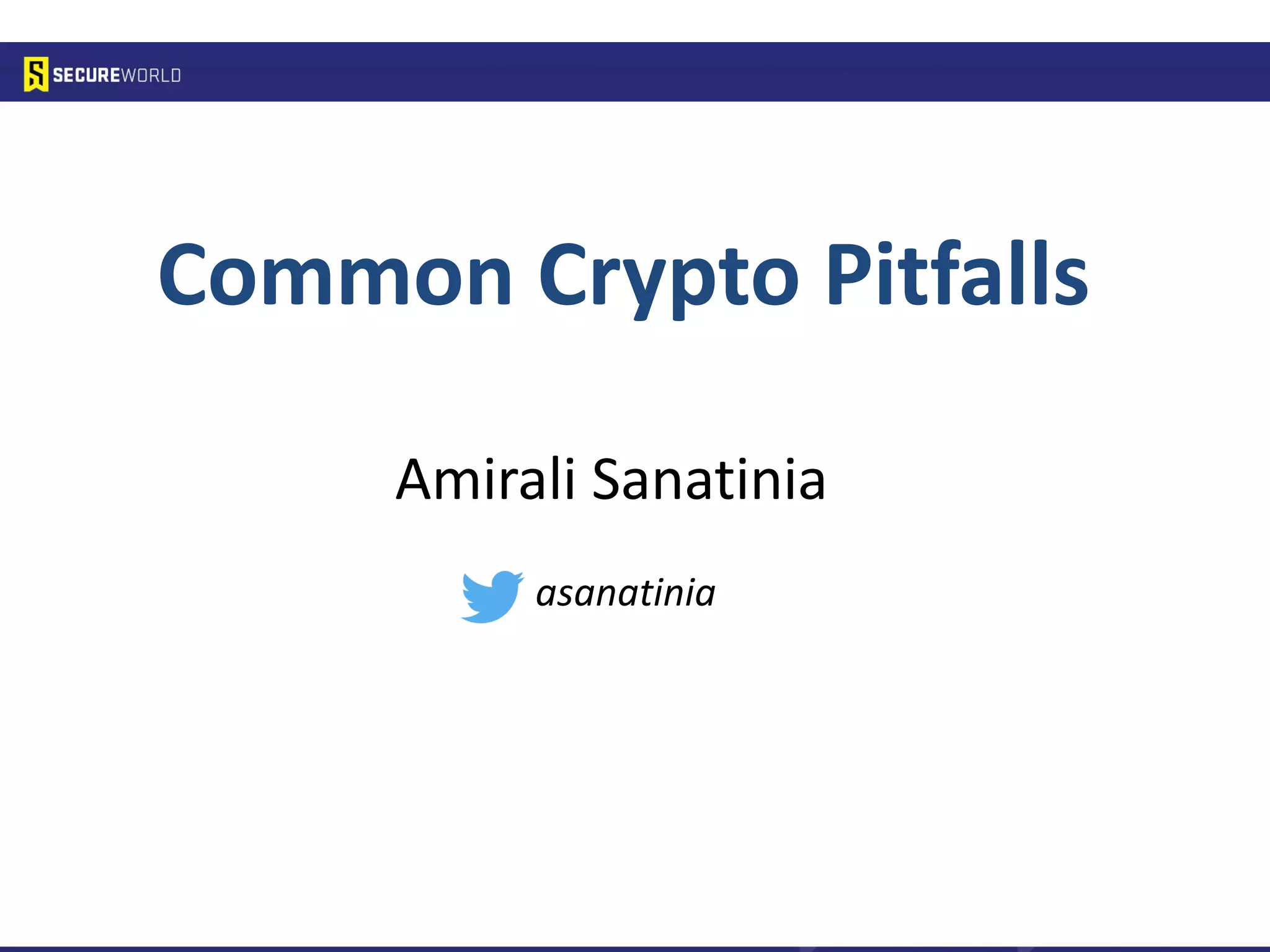 SECUREWORLD

Common Crypto Pitfalls

Amirali Sanatinia

asanatinia